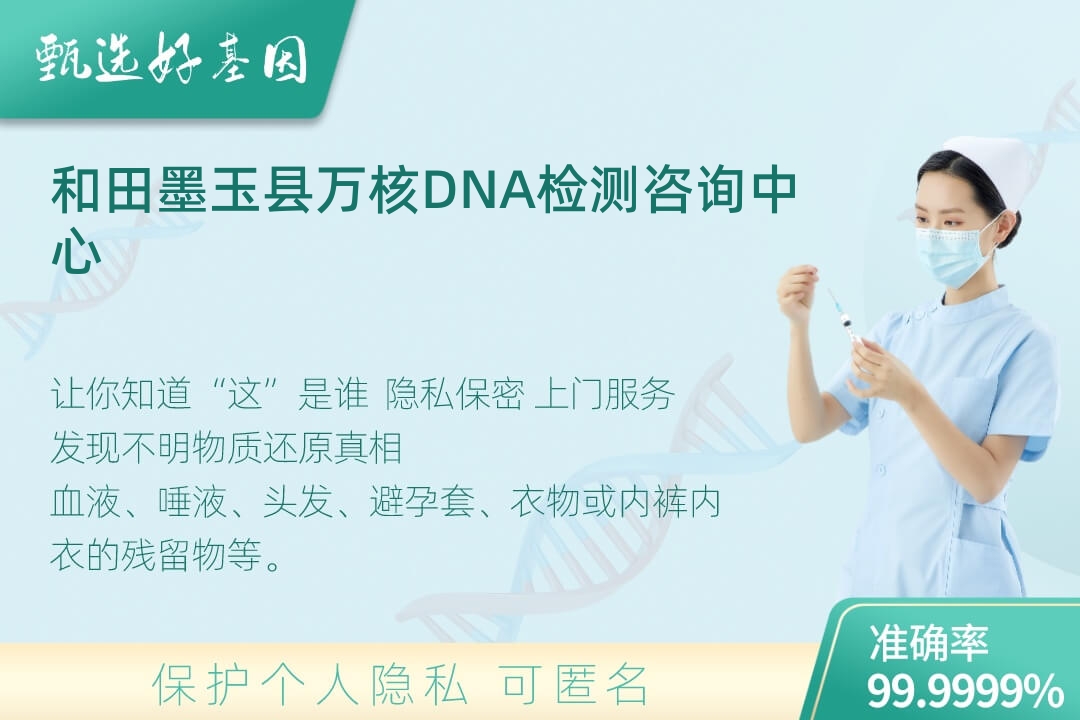 甄选好基因

和田墨玉县万核DNA检测咨询中心

让你知道“这”是谁 隐私保密 上门服务
发现不明物质还原真相
血液、唾液、头发、避孕套、衣物或内裤内衣的残留物等。

保护个人隐私 可匿名

准确率
99.9999%